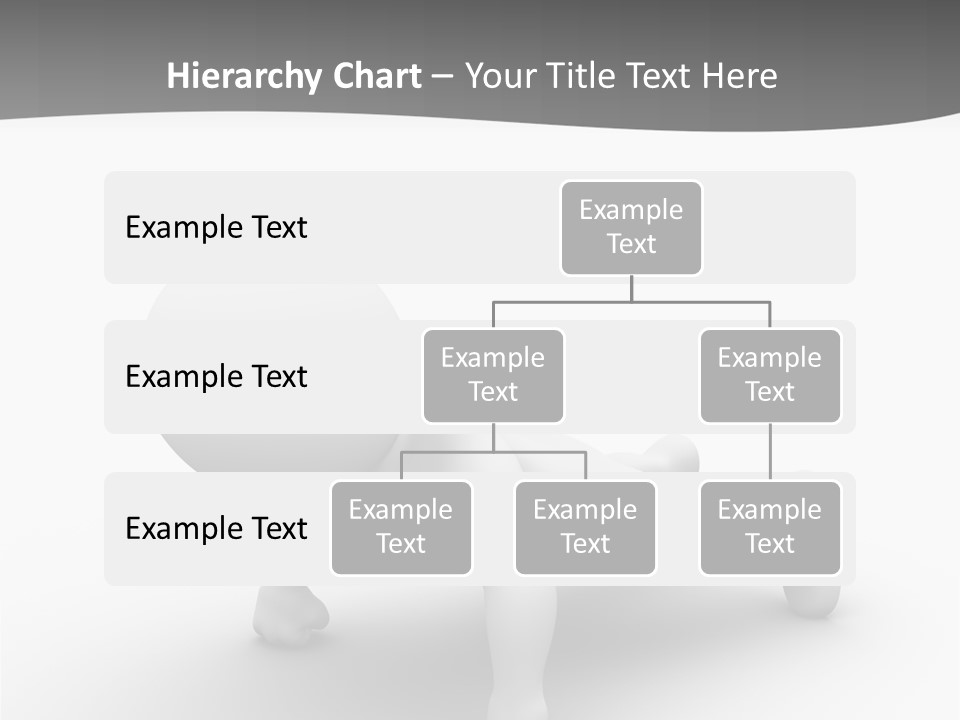 Hierarchy Chart – Your Title Text Here

Example Text

Example Text

Example Text

Example Text

Example Text

Example Text

Example Text

Example Text

Example Text